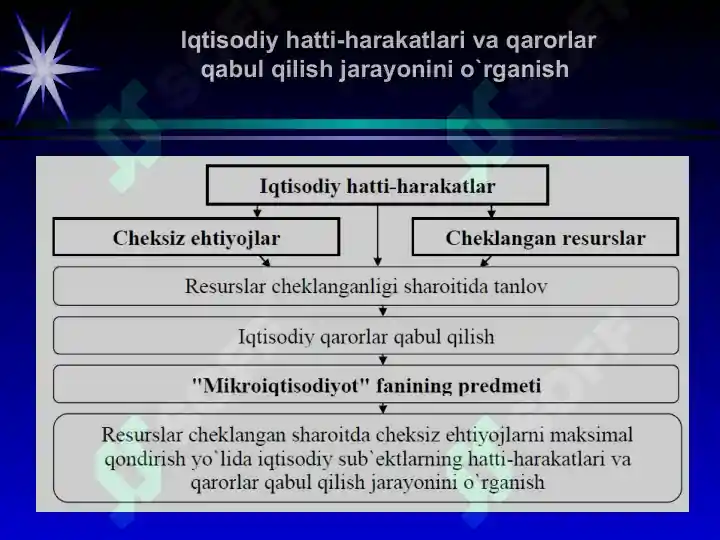 Iqtisodiy hatti-harakatlari va qarorlar qabul qilish jarayonini o`rganish

Iqtisodiy hatti-harakatlar

Cheksiz ehtiyojlar

Cheklangan resurslar

Resurslar cheklanganligi sharoitida tanlov

Iqtisodiy qarorlar qabul qilish

"Mikroiqtisodiyot" fanining predmeti

Resurslar cheklangan sharoitda cheksiz ehtiyojlarni maksimal qondirish yo`lida iqtisodiy sub`ektlarning hatti-harakatlari va qarorlar qabul qilish jarayonini o`rganish